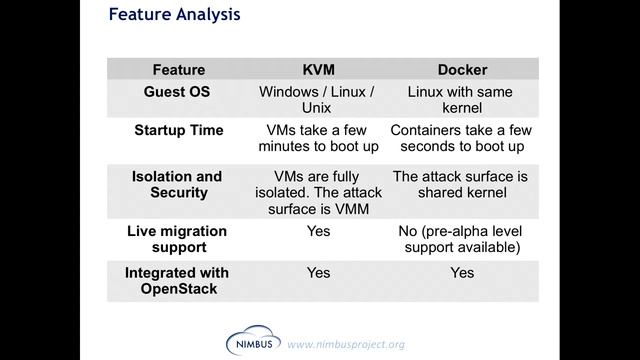 Feature Analysis

| Feature | KVM | Docker |
|---|---|---|
| Guest OS | Windows / Linux / Unix | Linux with same kernel |
| Startup Time | VMs take a few minutes to boot up | Containers take a few seconds to boot up |
| Isolation and Security | VMs are fully isolated. The attack surface is VMM | The attack surface is shared kernel |
| Live migration support | Yes | No (pre-alpha level support available) |
| Integrated with OpenStack | Yes | Yes |

NIMBUS www.nimbusproject.org